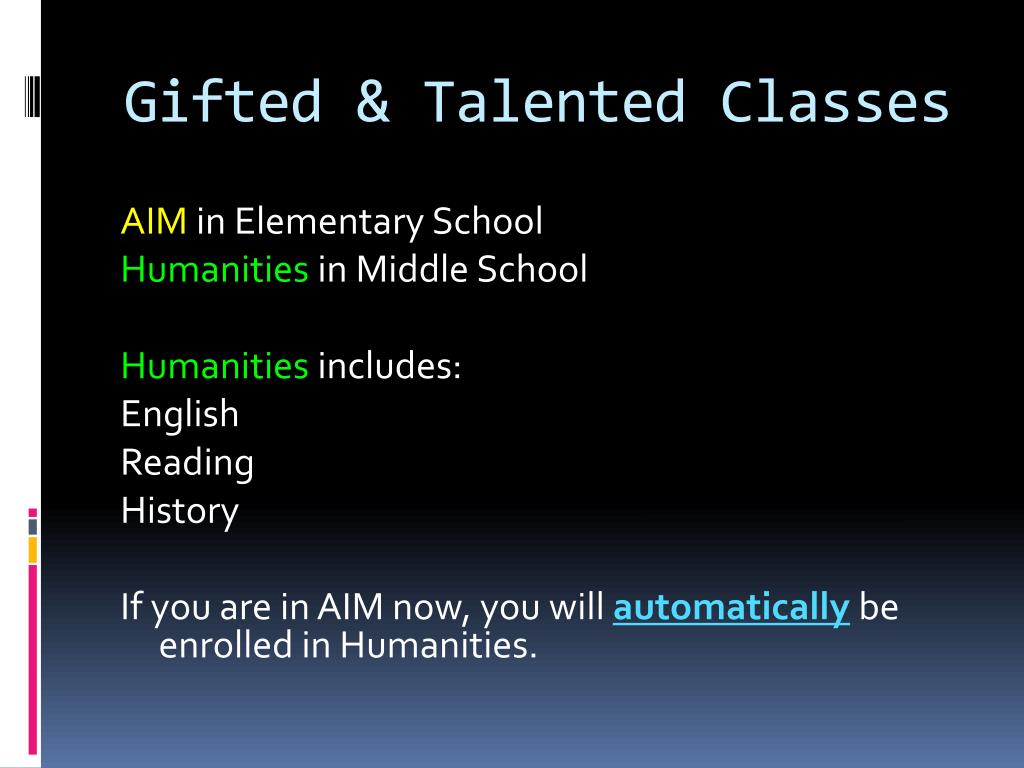 Gifted & Talented Classes

AIM in Elementary School
Humanities in Middle School

Humanities includes:
English
Reading
History

If you are in AIM now, you will automatically be enrolled in Humanities.